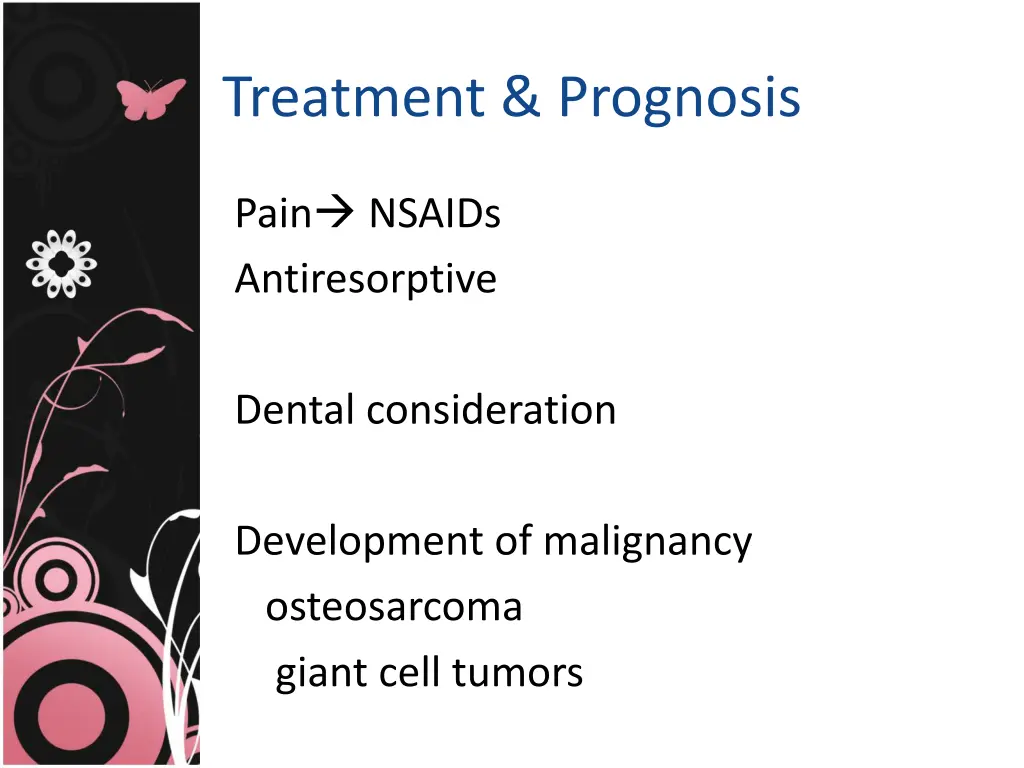 Treatment & Prognosis

Pain→ NSAIDs
Antiresorptive

Dental consideration

Development of malignancy
osteosarcoma
giant cell tumors